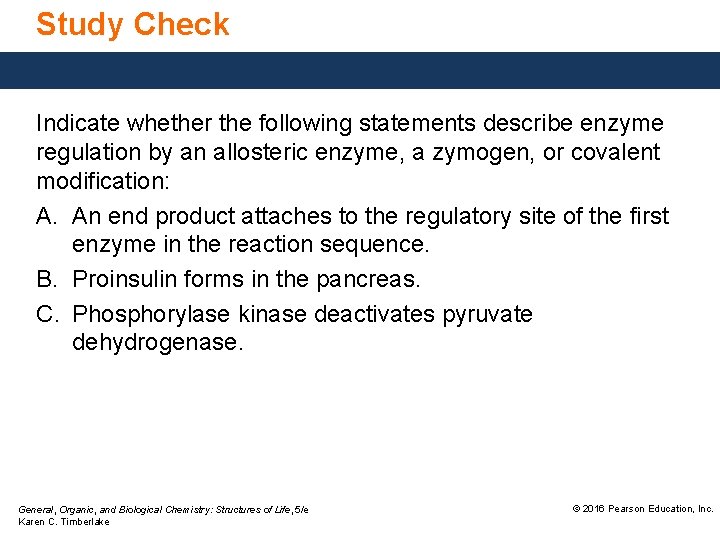 Study Check

Indicate whether the following statements describe enzyme regulation by an allosteric enzyme, a zymogen, or covalent modification:

A. An end product attaches to the regulatory site of the first enzyme in the reaction sequence.

B. Proinsulin forms in the pancreas.

C. Phosphorylase kinase deactivates pyruvate dehydrogenase.

General, Organic, and Biological Chemistry: Structures of Life, 5/e
Karen C. Timberlake

© 2016 Pearson Education, Inc.